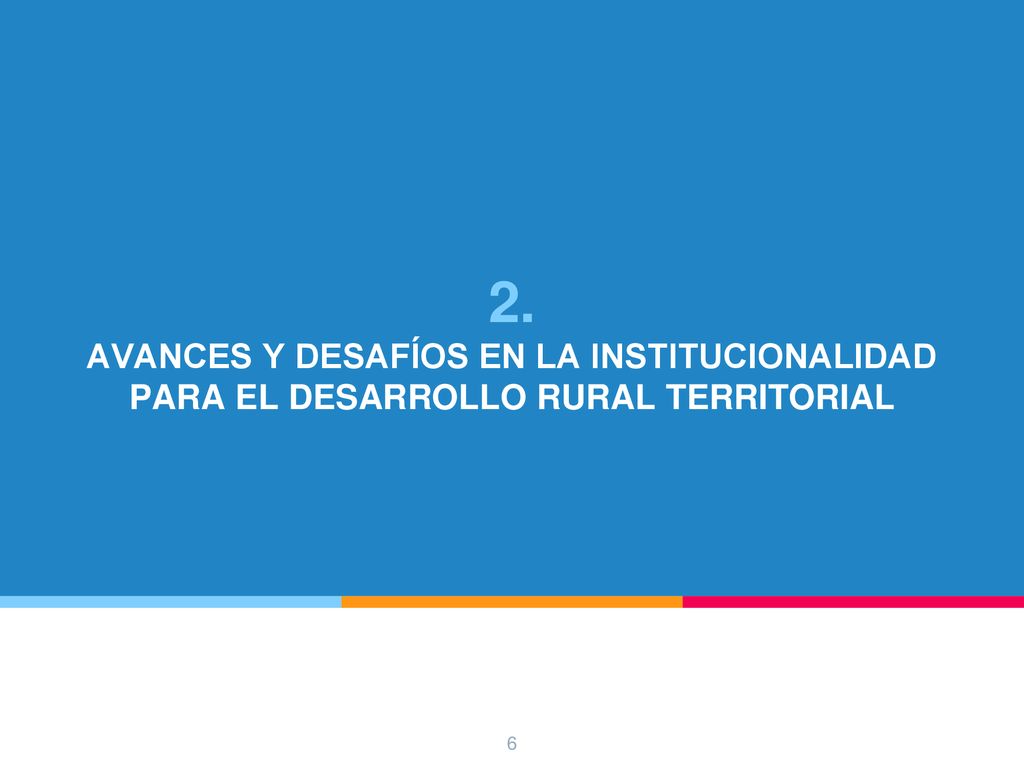 2.
AVANCES Y DESAFÍOS EN LA INSTITUCIONALIDAD PARA EL DESARROLLO RURAL TERRITORIAL

6